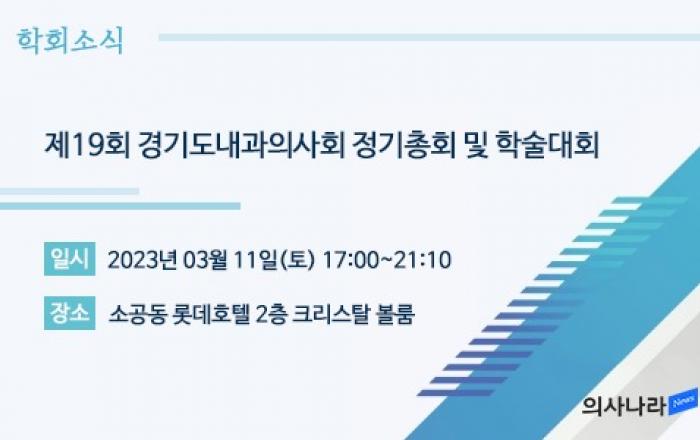 학회소식

제19회 경기도내과의사회 정기총회 및 학술대회

일시 2023년 03월 11일(토) 17:00~21:10

장소 소공동 롯데호텔 2층 크리스탈 볼룸

의사나라 News